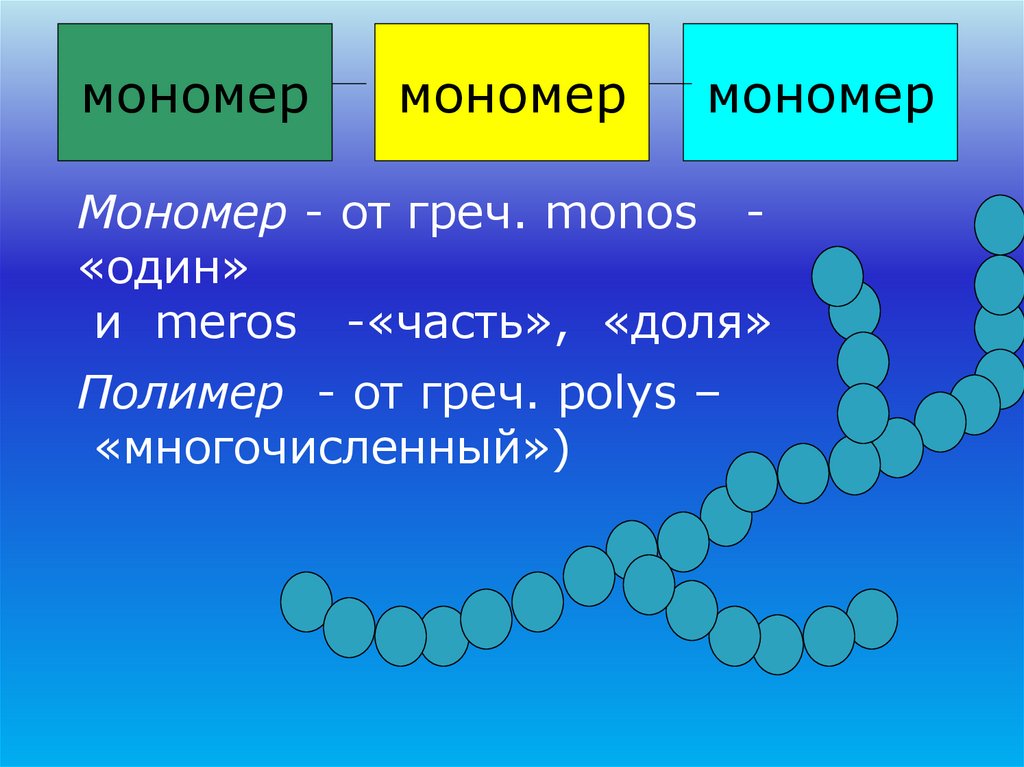 мономер

мономер

мономер

Мономер - от греч. monos - «один»
и meros -«часть», «доля»

Полимер - от греч. polys – «многочисленный»)